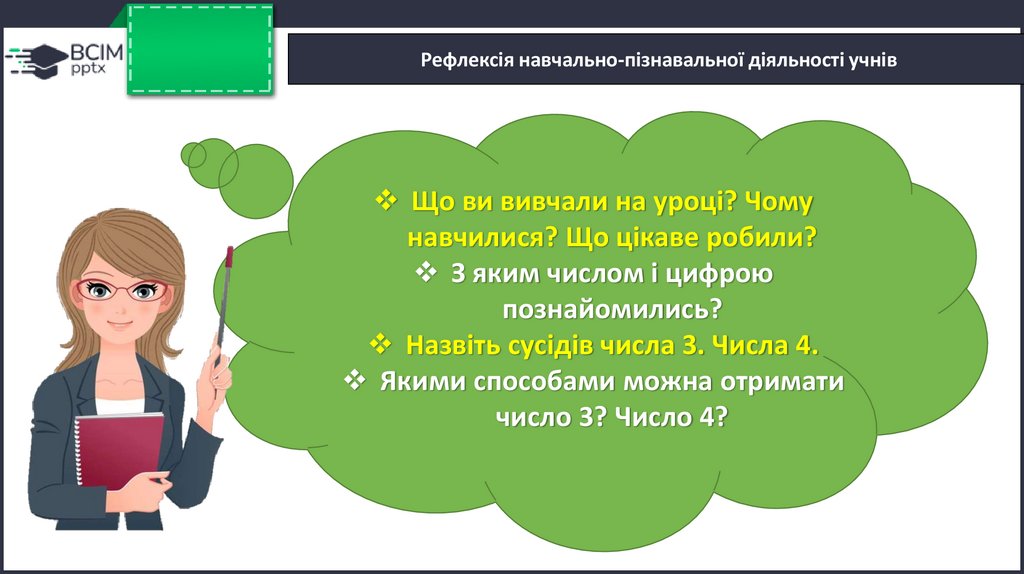 ВСІМ pptx

Рефлексія навчально-пізнавальної діяльності учнів

❖ Що ви вивчали на уроці? Чому навчилися? Що цікаве робили?

❖ З яким числом і цифрою познайомились?

❖ Назвіть сусідів числа 3. Числа 4.

❖ Якими способами можна отримати число 3? Число 4?